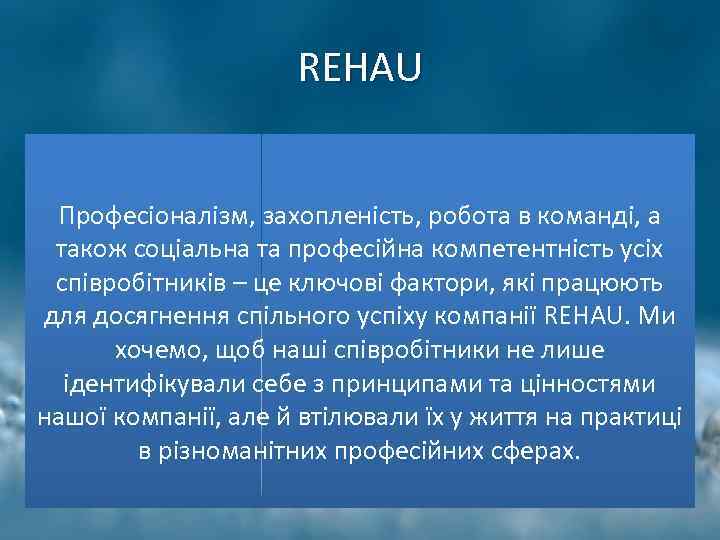 REHAU

Професіоналізм, захопленість, робота в команді, а також соціальна та професійна компетентність усіх співробітників – це ключові фактори, які працюють для досягнення спільного успіху компанії REHAU. Ми хочемо, щоб наші співробітники не лише ідентифікували себе з принципами та цінностями нашої компанії, але й втілювали їх у життя на практиці в різноманітних професійних сферах.